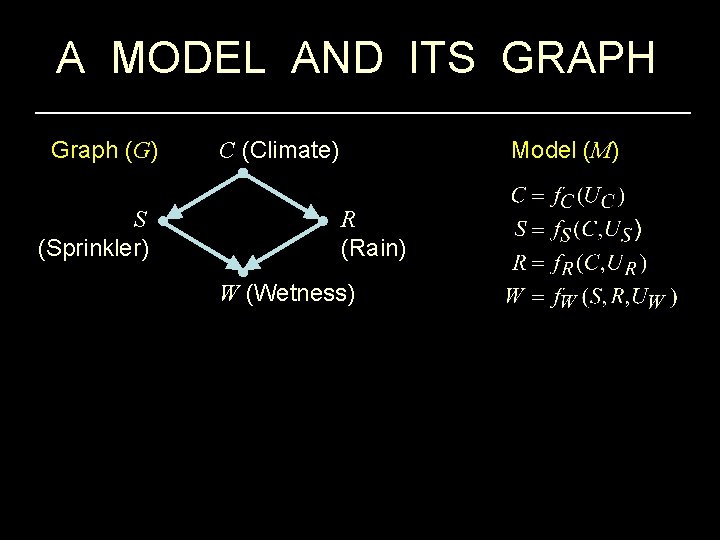 A MODEL AND ITS GRAPH

Graph ($G$)

$C$ (Climate)

$S$ (Sprinkler)

$R$ (Rain)

$W$ (Wetness)

Model ($M$)

$C = f_C(U_C)$
$S = f_S(C, U_S)$
$R = f_R(C, U_R)$
$W = f_W(S, R, U_W)$